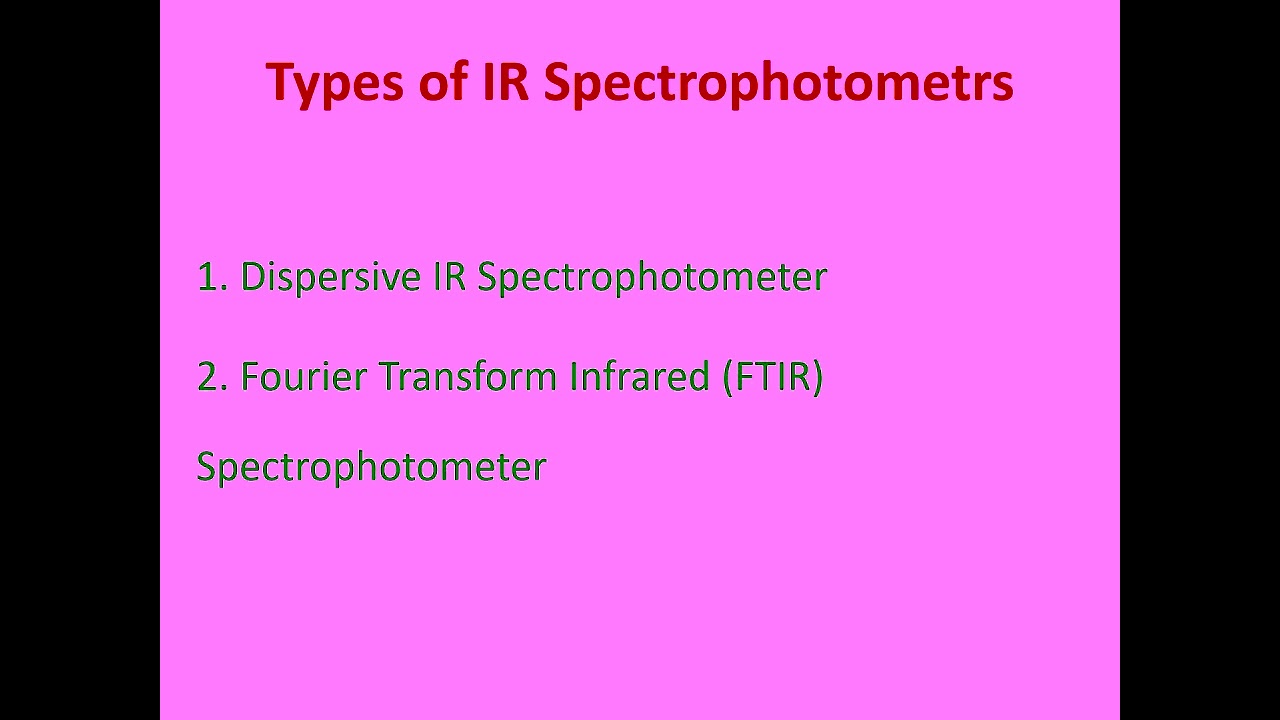 Types of IR Spectrophotometrs

1. Dispersive IR Spectrophotometer

2. Fourier Transform Infrared (FTIR) Spectrophotometer